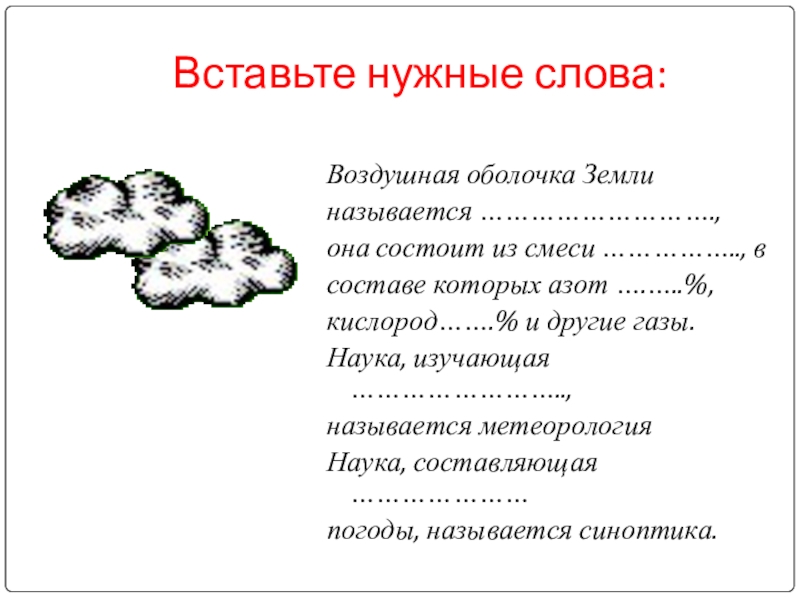 Вставьте нужные слова:

Воздушная оболочка Земли называется ………………………., она состоит из смеси …………….., в составе которых азот ……..%, кислород…….% и другие газы.
Наука, изучающая ……………………..,
называется метеорология
Наука, составляющая …………………
погоды, называется синоптика.